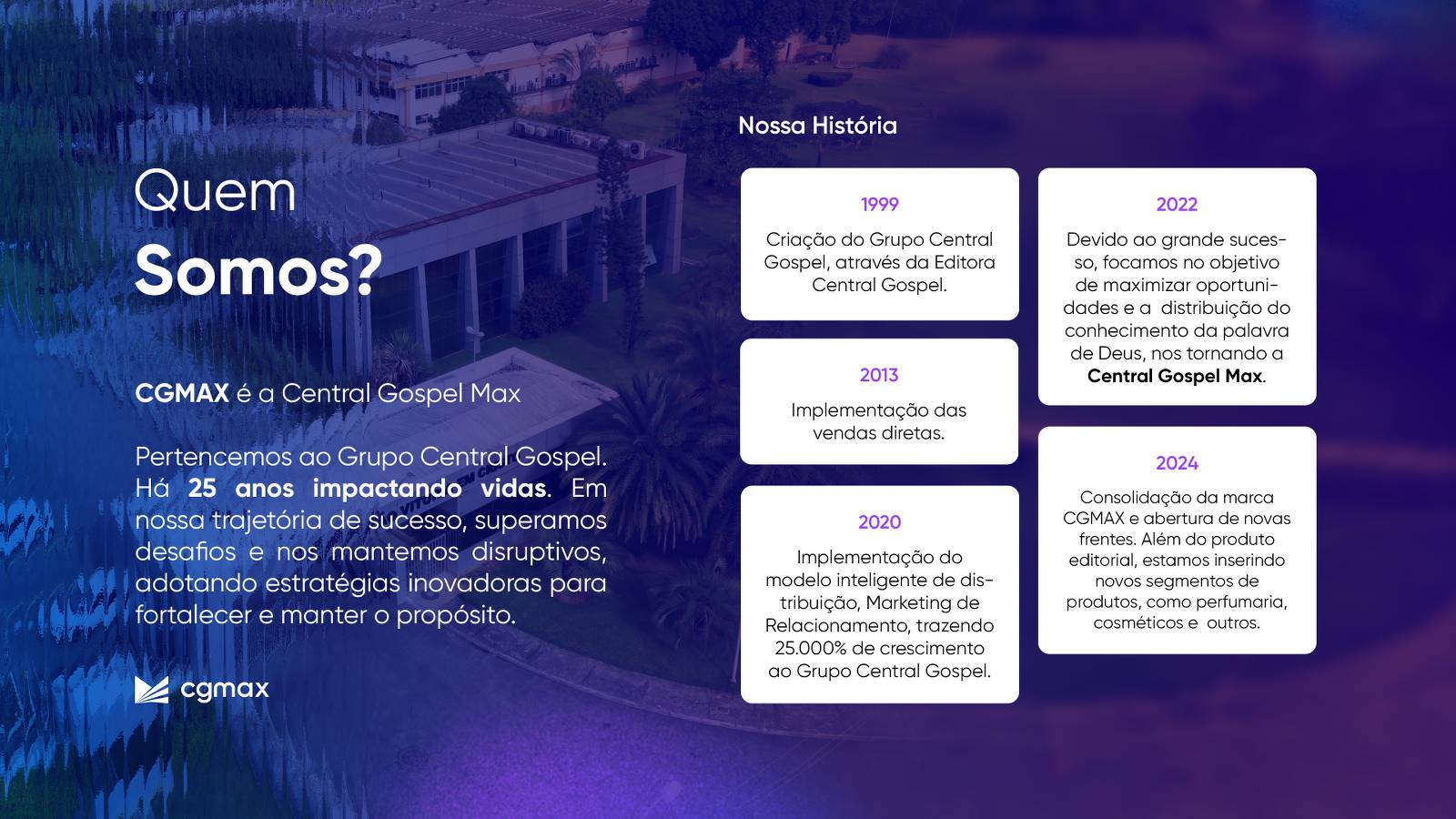 Quem
Somos?

CGMAX é a Central Gospel Max

Pertencemos ao Grupo Central Gospel. Há 25 anos impactando vidas. Em nossa trajetória de sucesso, superamos desafios e nos mantemos disruptivos, adotando estratégias inovadoras para fortalecer e manter o propósito.

cgmax

Nossa História

1999
Criação do Grupo Central Gospel, através da Editora Central Gospel.

2013
Implementação das vendas diretas.

2020
Implementação do modelo inteligente de distribuição, Marketing de Relacionamento, trazendo 25.000% de crescimento ao Grupo Central Gospel.

2022
Devido ao grande sucesso, focamos no objetivo de maximizar oportunidades e a distribuição do conhecimento da palavra de Deus, nos tornando a Central Gospel Max.

2024
Consolidação da marca CGMAX e abertura de novas frentes. Além do produto editorial, estamos inserindo novos segmentos de produtos, como perfumaria, cosméticos e outros.